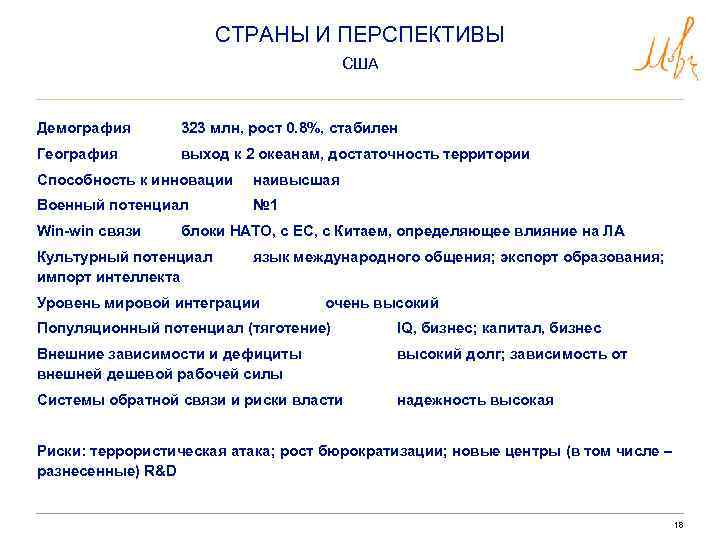 СТРАНЫ И ПЕРСПЕКТИВЫ

США

Демография 323 млн, рост 0.8%, стабилен

География выход к 2 океанам, достаточность территории

Способность к инновации наивысшая

Военный потенциал №1

Win-win связи блоки НАТО, с ЕС, с Китаем, определяющее влияние на ЛА

Культурный потенциал язык международного общения; экспорт образования; импорт интеллекта

Уровень мировой интеграции очень высокий

Популяционный потенциал (тяготение) IQ, бизнес; капитал, бизнес

Внешние зависимости и дефициты высокий долг; зависимость от внешней дешевой рабочей силы

Системы обратной связи и риски власти надежность высокая

Риски: террористическая атака; рост бюрократизации; новые центры (в том числе – разнесенные) R&D

18